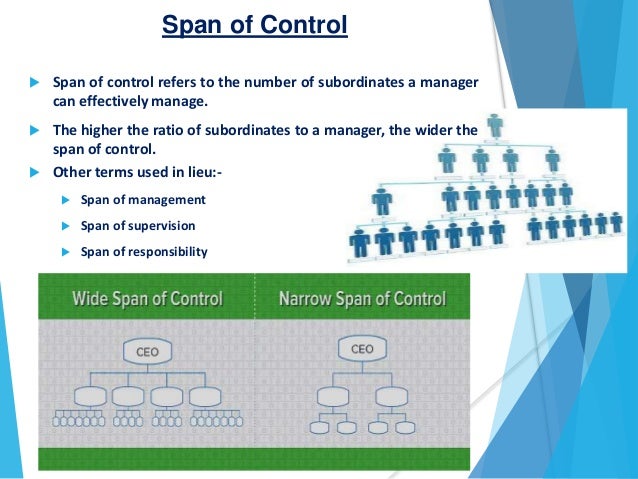 Span of Control

Span of control refers to the number of subordinates a manager can effectively manage.

The higher the ratio of subordinates to a manager, the wider the span of control.

Other terms used in lieu:-

Span of management

Span of supervision

Span of responsibility

Wide Span of Control

CEO

Narrow Span of Control

CEO